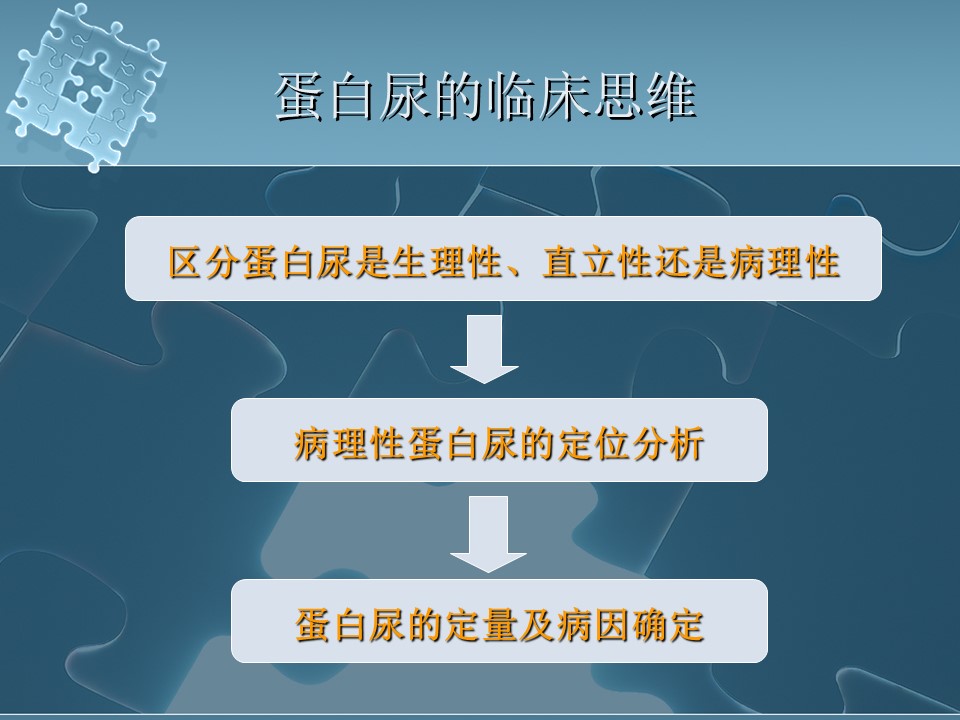 蛋白尿的临床思维

区分蛋白尿是生理性、直立性还是病理性

病理性蛋白尿的定位分析

蛋白尿的定量及病因确定